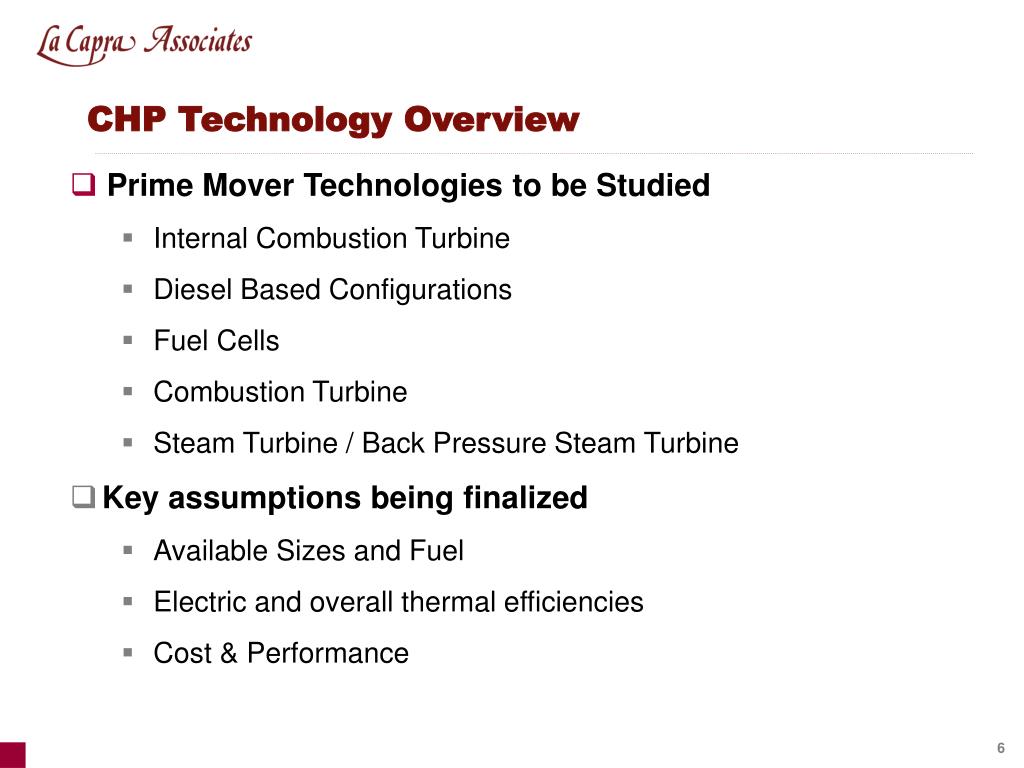 La Capra Associates

CHP Technology Overview

❑ Prime Mover Technologies to be Studied

▪ Internal Combustion Turbine

▪ Diesel Based Configurations

▪ Fuel Cells

▪ Combustion Turbine

▪ Steam Turbine / Back Pressure Steam Turbine

❑ Key assumptions being finalized

▪ Available Sizes and Fuel

▪ Electric and overall thermal efficiencies

▪ Cost & Performance

6